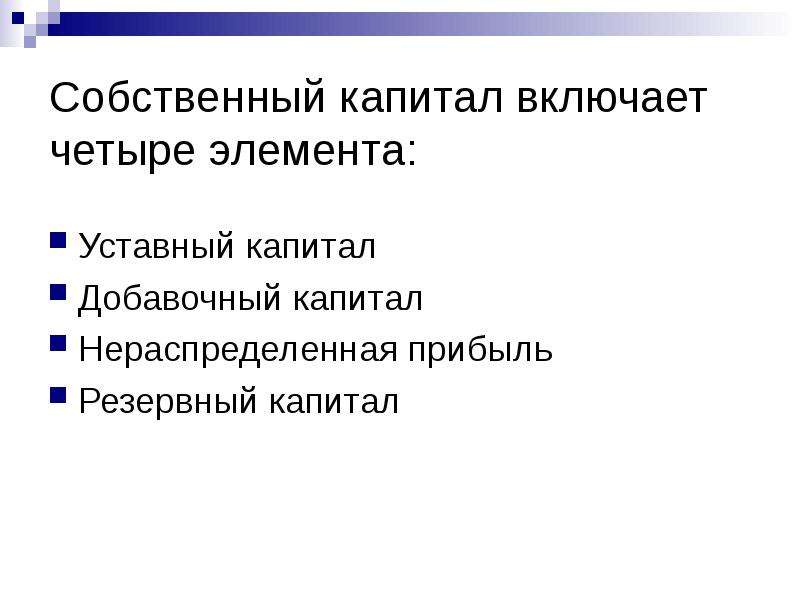 Собственный капитал включает четыре элемента:

Уставный капитал

Добавочный капитал

Нераспределенная прибыль

Резервный капитал